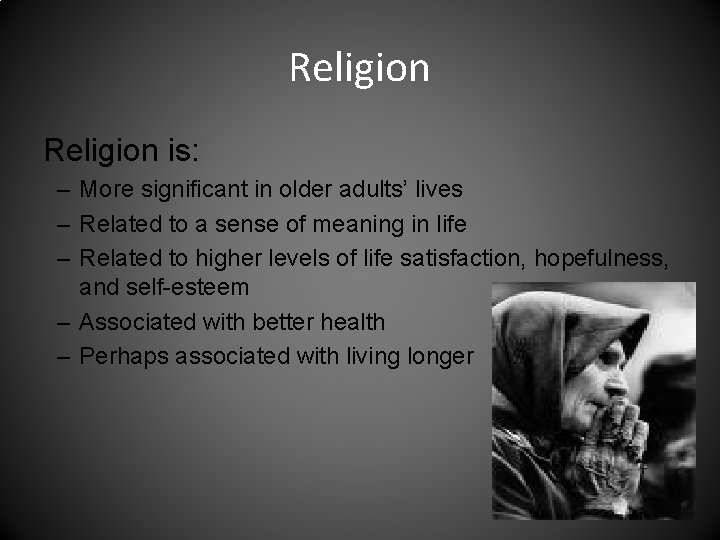 Religion

Religion is:

– More significant in older adults' lives
– Related to a sense of meaning in life
– Related to higher levels of life satisfaction, hopefulness, and self-esteem
– Associated with better health
– Perhaps associated with living longer